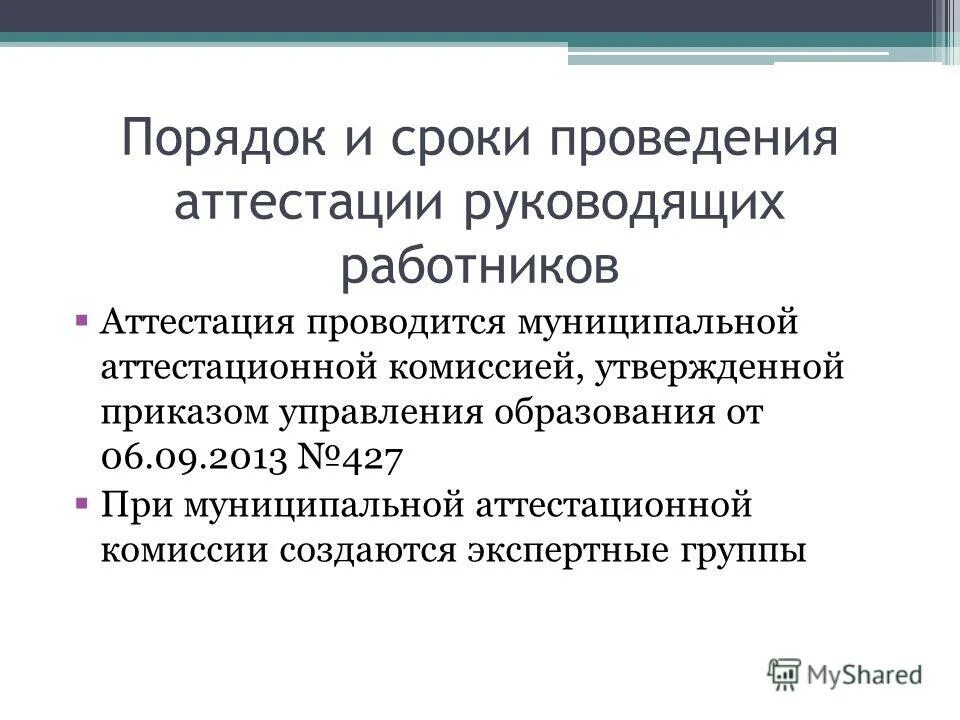 Порядок и сроки проведения аттестации руководящих работников

▪ Аттестация проводится муниципальной аттестационной комиссией, утвержденной приказом управления образования от 06.09.2013 №427

▪ При муниципальной аттестационной комиссии создаются экспертные группы

MyShared